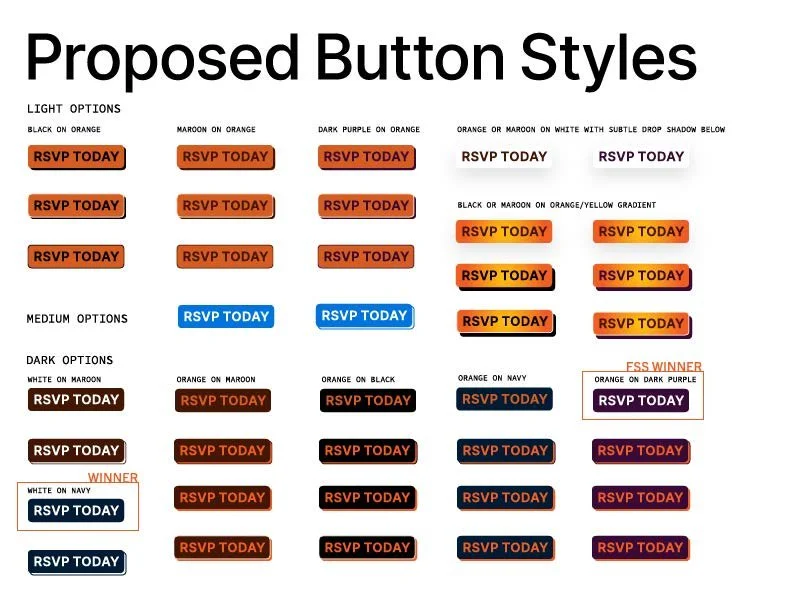 Proposed Button Styles

LIGHT OPTIONS

BLACK ON ORANGE

RSVP TODAY

RSVP TODAY

RSVP TODAY

MAROON ON ORANGE

RSVP TODAY

RSVP TODAY

RSVP TODAY

DARK PURPLE ON ORANGE

RSVP TODAY

RSVP TODAY

RSVP TODAY

ORANGE OR MAROON ON WHITE WITH SUBTLE DROP SHADOW BELOW

RSVP TODAY

RSVP TODAY

BLACK OR MAROON ON ORANGE/YELLOW GRADIENT

RSVP TODAY

RSVP TODAY

RSVP TODAY

RSVP TODAY

RSVP TODAY

RSVP TODAY

MEDIUM OPTIONS

RSVP TODAY

RSVP TODAY

DARK OPTIONS

WHITE ON MAROON

RSVP TODAY

RSVP TODAY

WINNER

WHITE ON NAVY

RSVP TODAY

RSVP TODAY

ORANGE ON MAROON

RSVP TODAY

RSVP TODAY

RSVP TODAY

RSVP TODAY

ORANGE ON BLACK

RSVP TODAY

RSVP TODAY

RSVP TODAY

RSVP TODAY

ORANGE ON NAVY

RSVP TODAY

RSVP TODAY

RSVP TODAY

RSVP TODAY

FSS WINNER

ORANGE ON DARK PURPLE

RSVP TODAY

RSVP TODAY

RSVP TODAY

RSVP TODAY